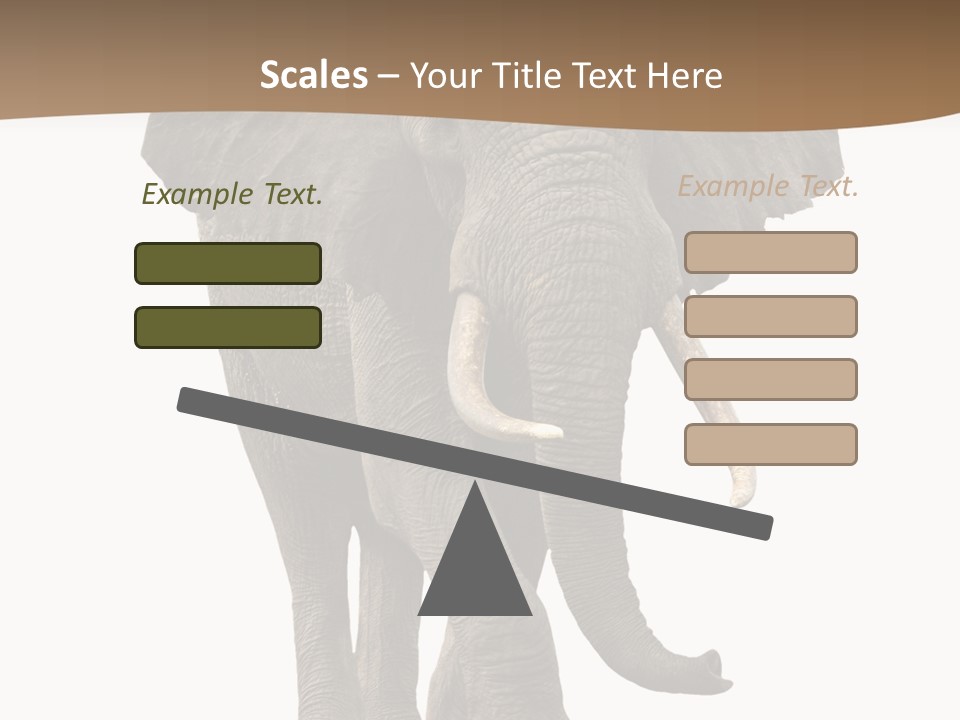 Scales – Your Title Text Here

Example Text.

Example Text.